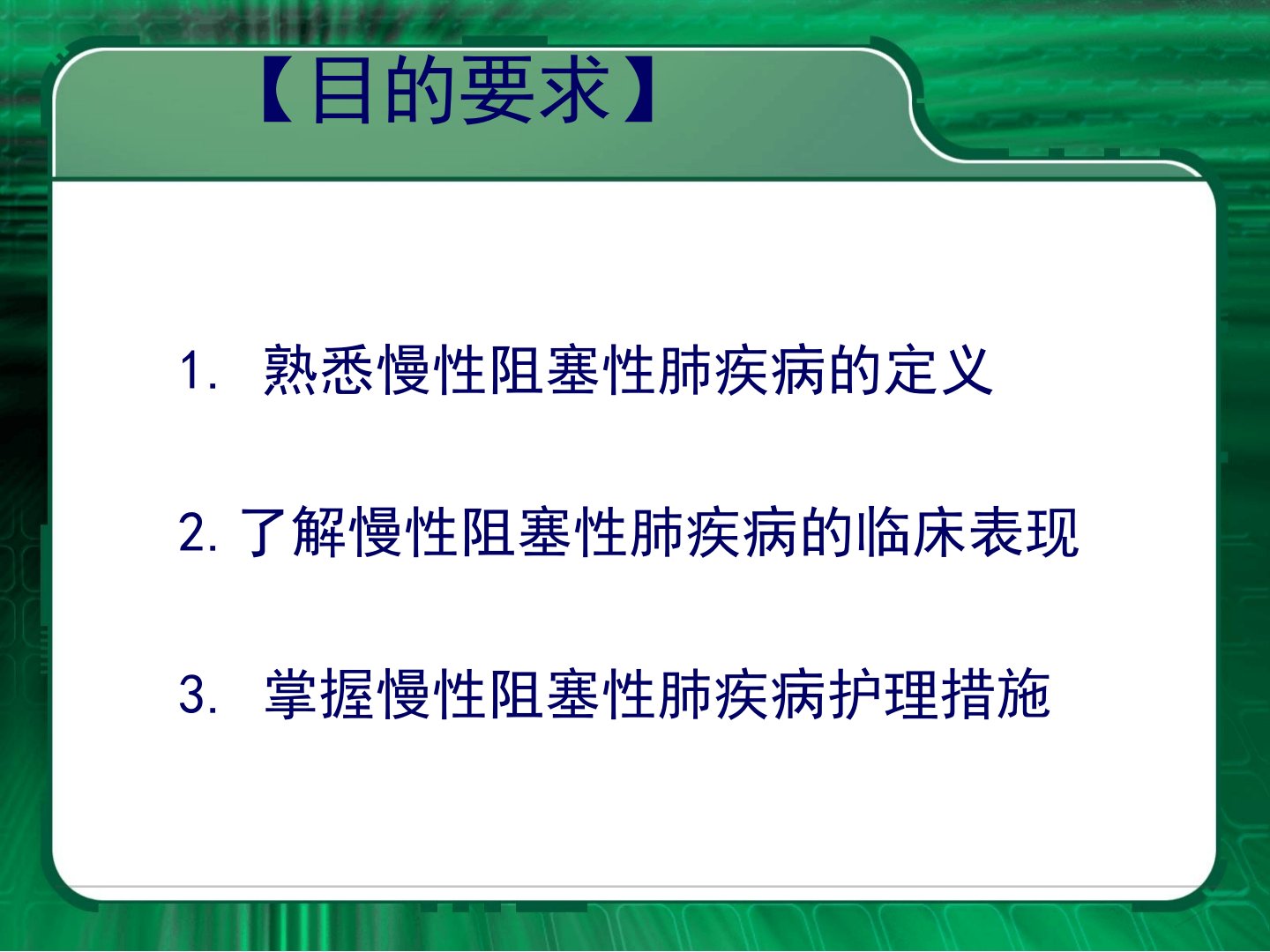 【目的要求】

1. 熟悉慢性阻塞性肺疾病的定义

2. 了解慢性阻塞性肺疾病的临床表现

3. 掌握慢性阻塞性肺疾病护理措施